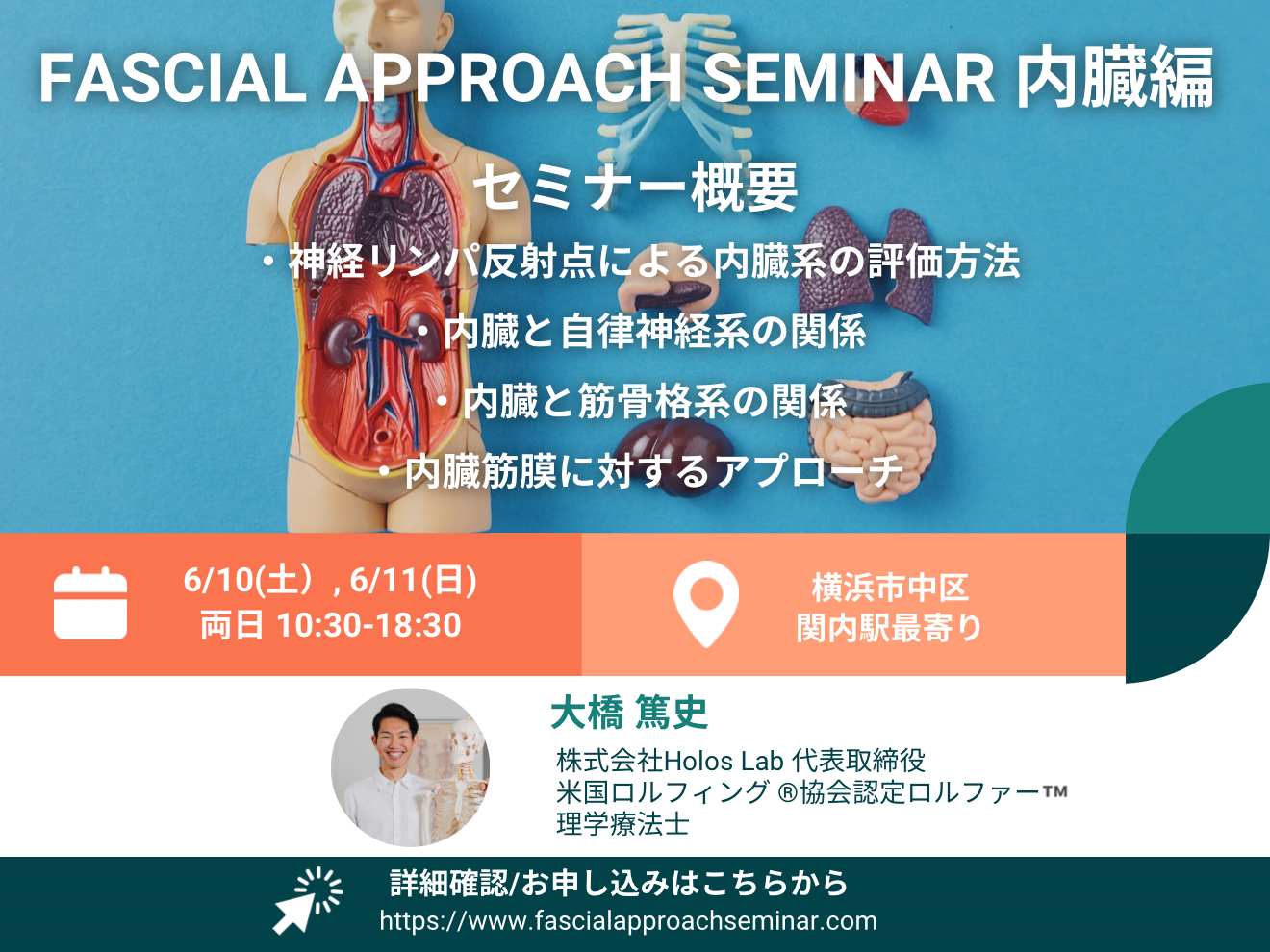 FASCIAL APPROACH SEMINAR 内臓編

セミナー概要

・神経リンパ反射点による内臓系の評価方法

・内臓と自律神経系の関係

・内臓と筋骨格系の関係

・内臓筋膜に対するアプローチ

6/10(土）, 6/11(日)
両日 10:30-18:30

横浜市中区
関内駅最寄り

大橋 篤史

株式会社Holos Lab 代表取締役
米国ロルフィング ®協会認定ロルファー™
理学療法士

詳細確認/お申し込みはこちらから
https://www.fascialapproachseminar.com